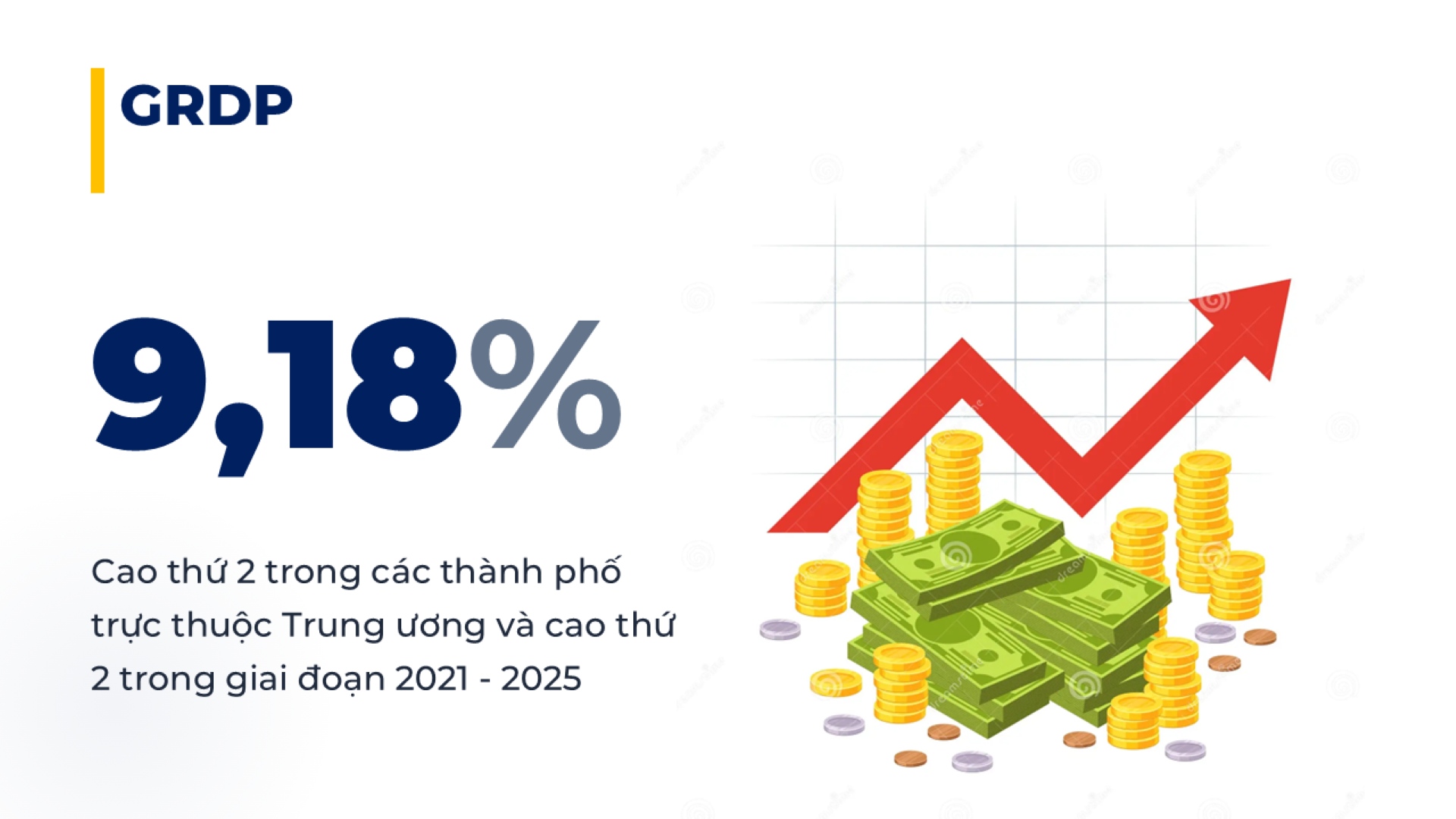 GRDP

9,18%

Cao thứ 2 trong các thành phố trực thuộc Trung ương và cao thứ 2 trong giai đoạn 2021 - 2025